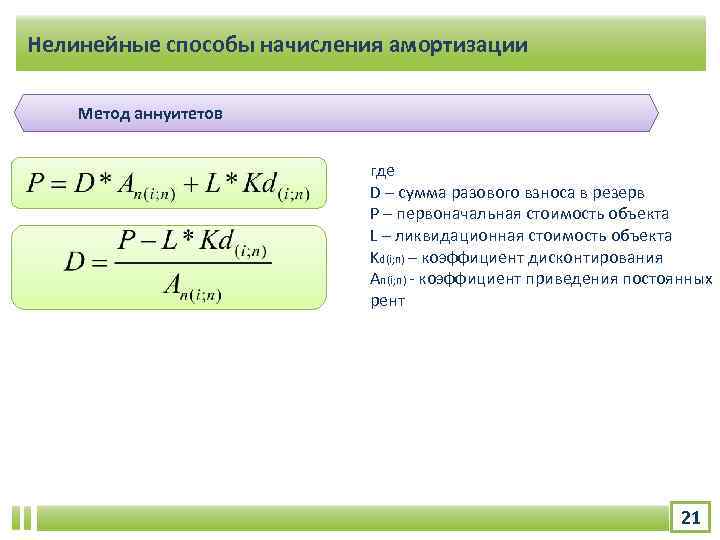 Нелинейные способы начисления амортизации

Метод аннуитетов

$P = D * A_{n(i;n)} + L * Kd_{(i;n)}$

$D = \frac{P - L * Kd_{(i;n)}}{A_{n(i;n)}}$

где
D – сумма разового взноса в резерв
P – первоначальная стоимость объекта
L – ликвидационная стоимость объекта
$K_{d(i;n)}$ – коэффициент дисконтирования
$A_{n(i;n)}$ - коэффициент приведения постоянных рент

21